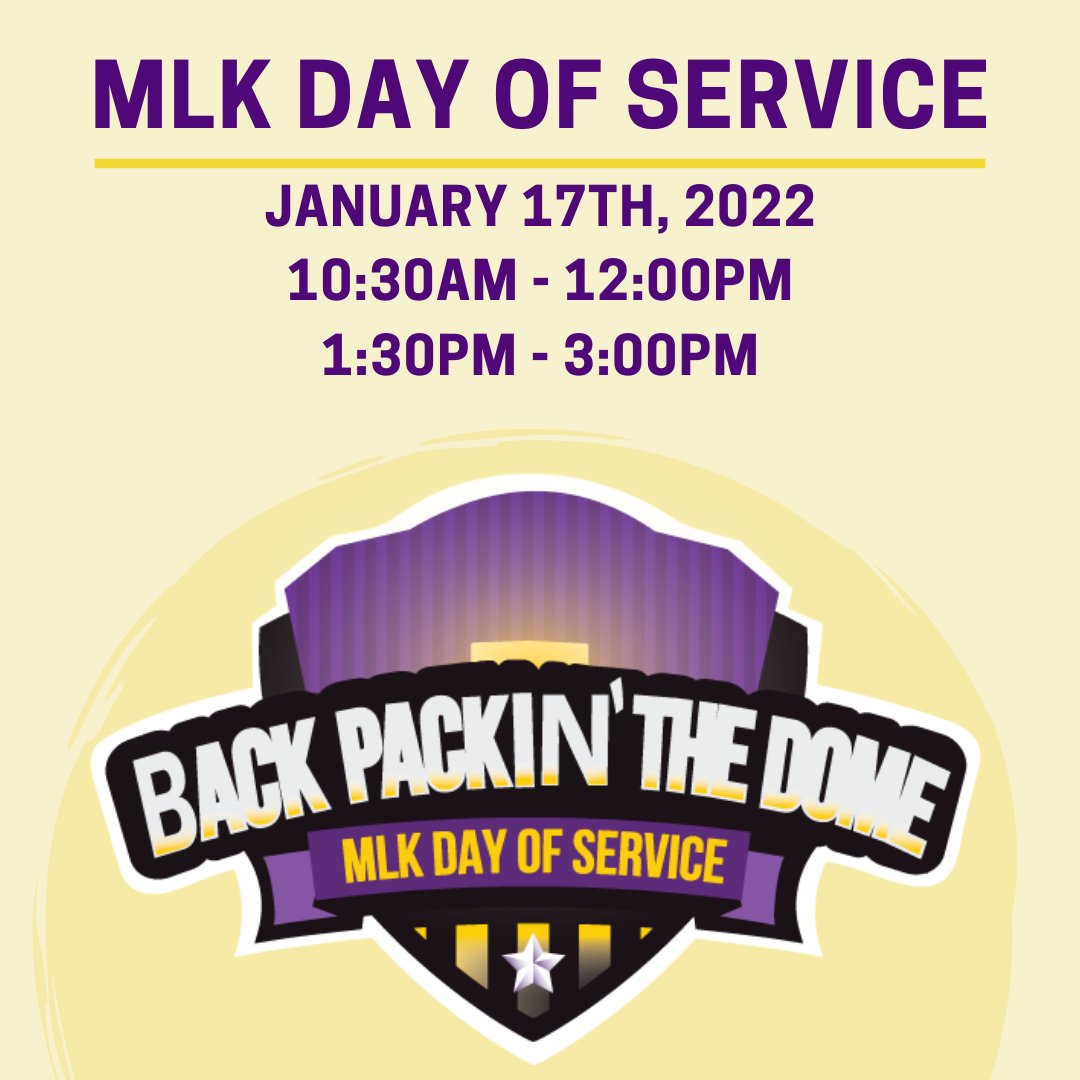 MLK DAY OF SERVICE

JANUARY 17TH, 2022
10:30AM - 12:00PM
1:30PM - 3:00PM

BACK PACKIN' THE DOME
MLK DAY OF SERVICE